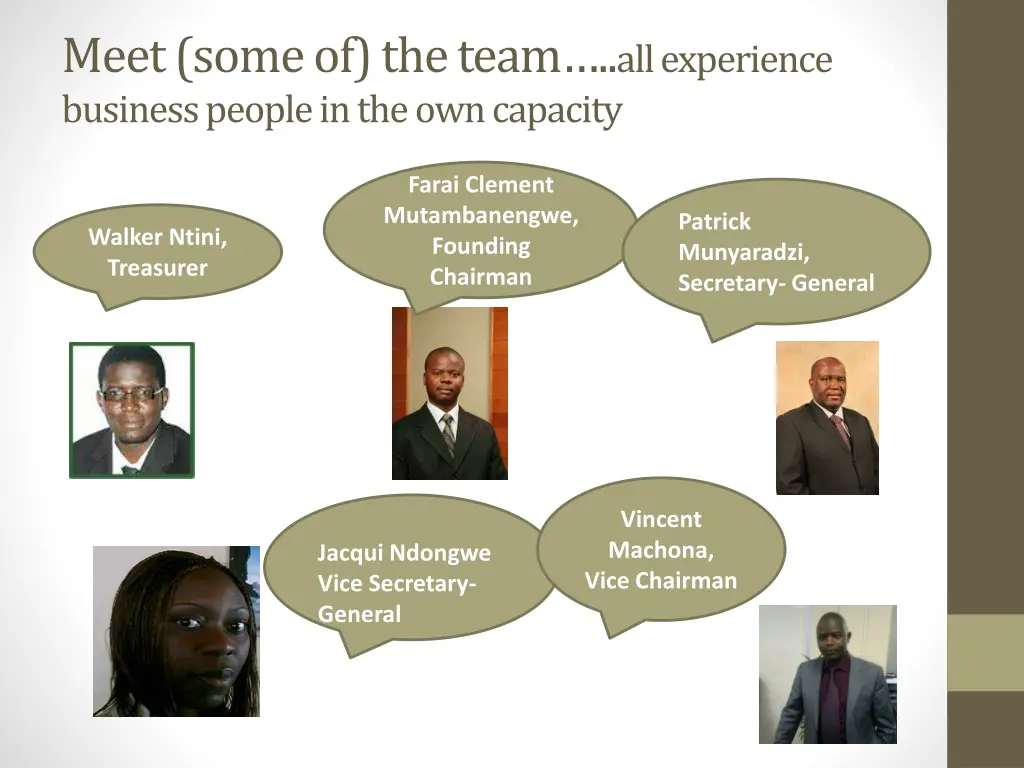 Meet (some of) the team…..all experience business people in the own capacity

Walker Ntini, Treasurer

Farai Clement Mutambanengwe, Founding Chairman

Patrick Munyaradzi, Secretary- General

Jacqui Ndongwe Vice Secretary-General

Vincent Machona, Vice Chairman